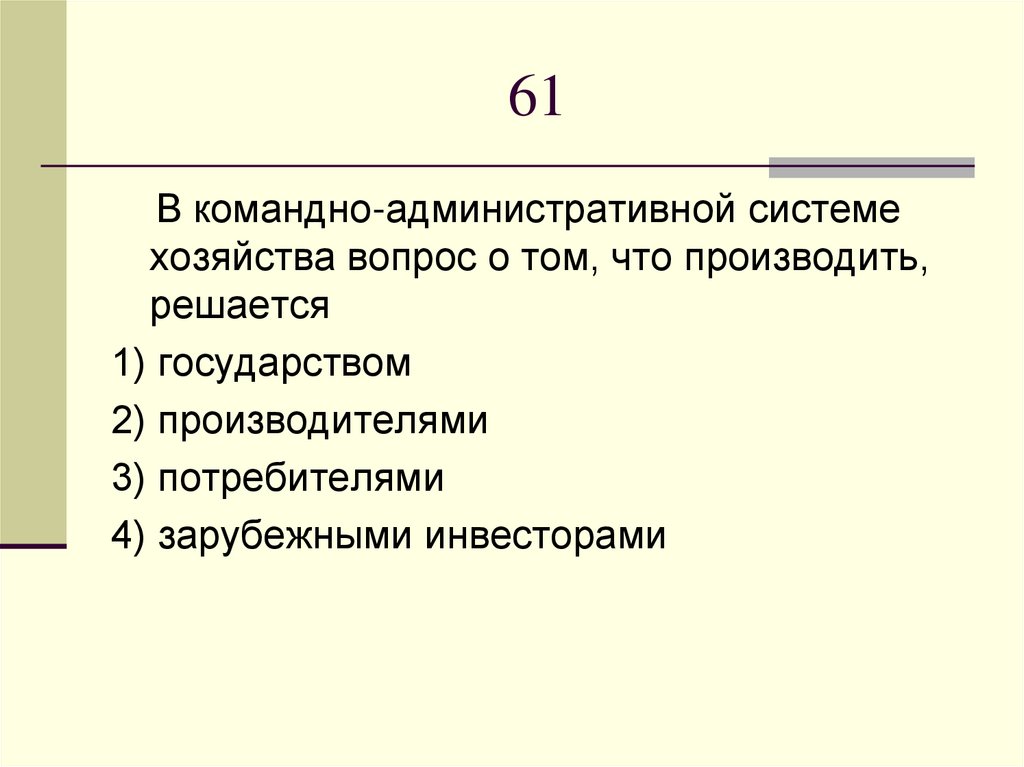 61

В командно-административной системе хозяйства вопрос о том, что производить, решается

1) государством

2) производителями

3) потребителями

4) зарубежными инвесторами